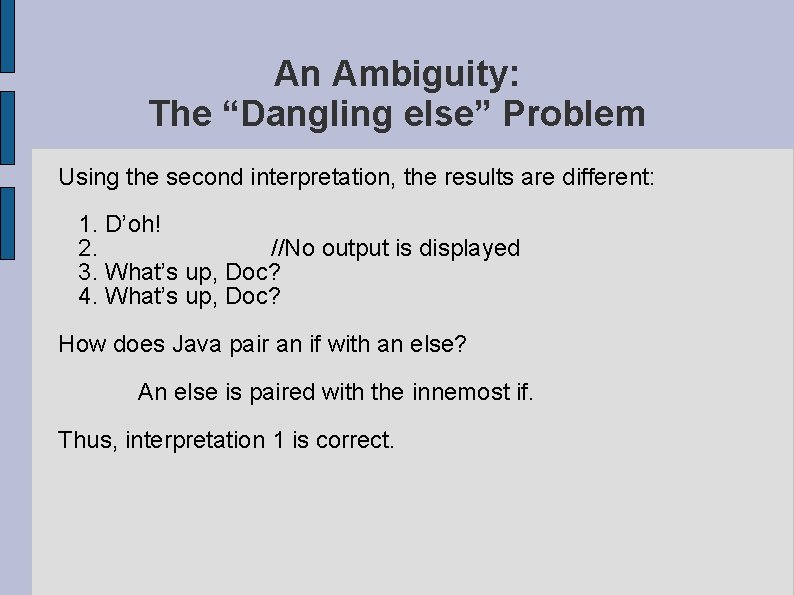 An Ambiguity:
The “Dangling else” Problem

Using the second interpretation, the results are different:

1. D’oh!
2. //No output is displayed
3. What’s up, Doc?
4. What’s up, Doc?

How does Java pair an if with an else?

An else is paired with the innemost if.

Thus, interpretation 1 is correct.